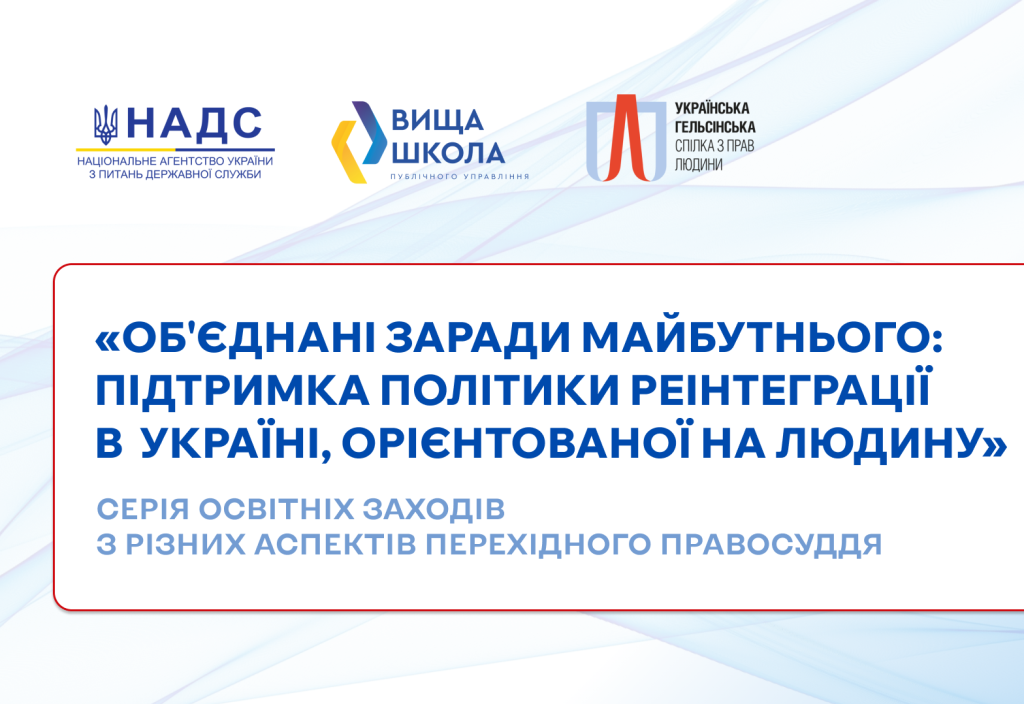 НАДС
НАЦІОНАЛЬНЕ АГЕНТСТВО УКРАЇНИ З ПИТАНЬ ДЕРЖАВНОЇ СЛУЖБИ

ВИЩА ШКОЛА
ПУБЛІЧНОГО УПРАВЛІННЯ

УКРАЇНСЬКА ГЕЛЬСІНСЬКА СПІЛКА З ПРАВ ЛЮДИНИ

«ОБ'ЄДНАНІ ЗАРАДИ МАЙБУТНЬОГО: ПІДТРИМКА ПОЛІТИКИ РЕІНТЕГРАЦІЇ В УКРАЇНІ, ОРІЄНТОВАНОЇ НА ЛЮДИНУ»

СЕРІЯ ОСВІТНІХ ЗАХОДІВ З РІЗНИХ АСПЕКТІВ ПЕРЕХІДНОГО ПРАВОСУДДЯ